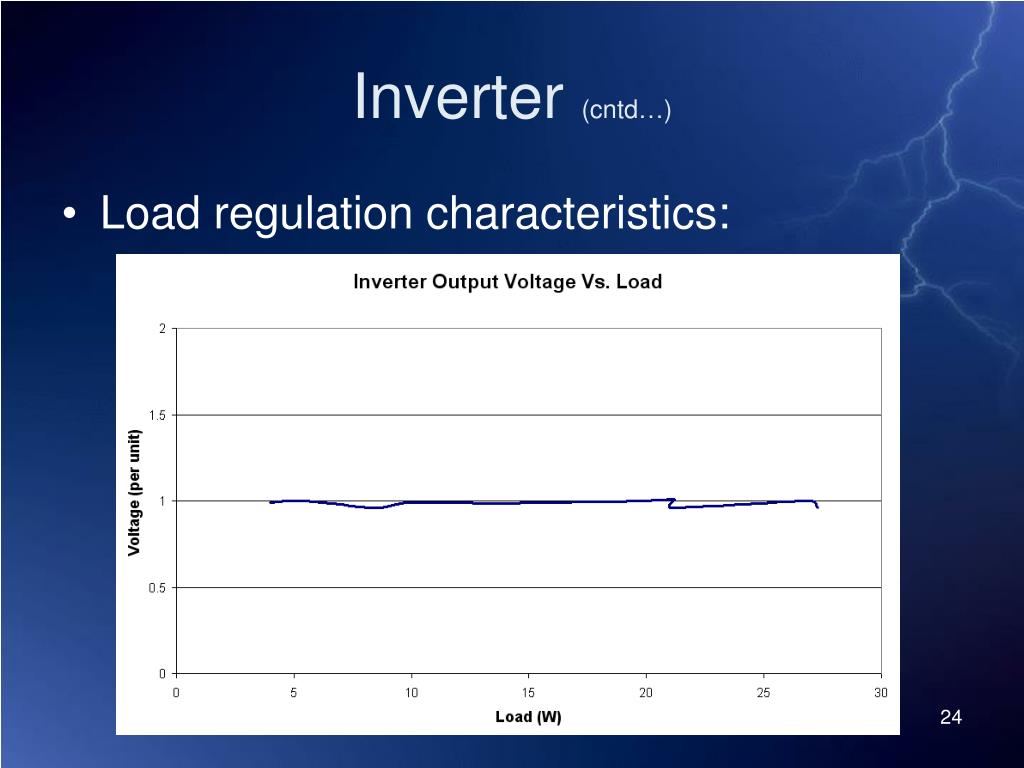 Inverter (cntd…)

• Load regulation characteristics:

Inverter Output Voltage Vs. Load

Voltage (per unit)

2
1.5
1
0.5
0

0 5 10 15 20 25 30

Load (W)

24